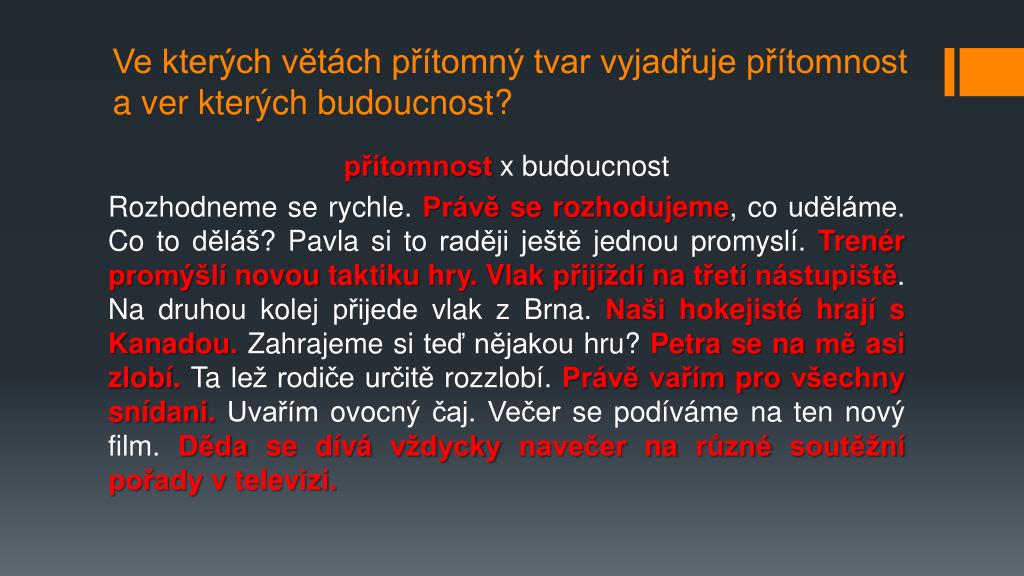 Ve kterých větách přítomný tvar vyjadřuje přítomnost a ver kterých budoucnost?

přítomnost x budoucnost

Rozhodneme se rychle. Právě se rozhodujeme, co uděláme. Co to děláš? Pavla si to raději ještě jednou promyslí. Trenér promýšlí novou taktiku hry. Vlak přijíždí na třetí nástupiště. Na druhou kolej přijede vlak z Brna. Naši hokejisté hrají s Kanadou. Zahrajeme si teď nějakou hru? Petra se na mě asi zlobí. Ta lež rodiče určitě rozzlobí. Právě vařím pro všechny snídani. Uvařím ovocný čaj. Večer se podíváme na ten nový film. Děda se dívá vždycky navečer na různé soutěžní pořady v televizi.